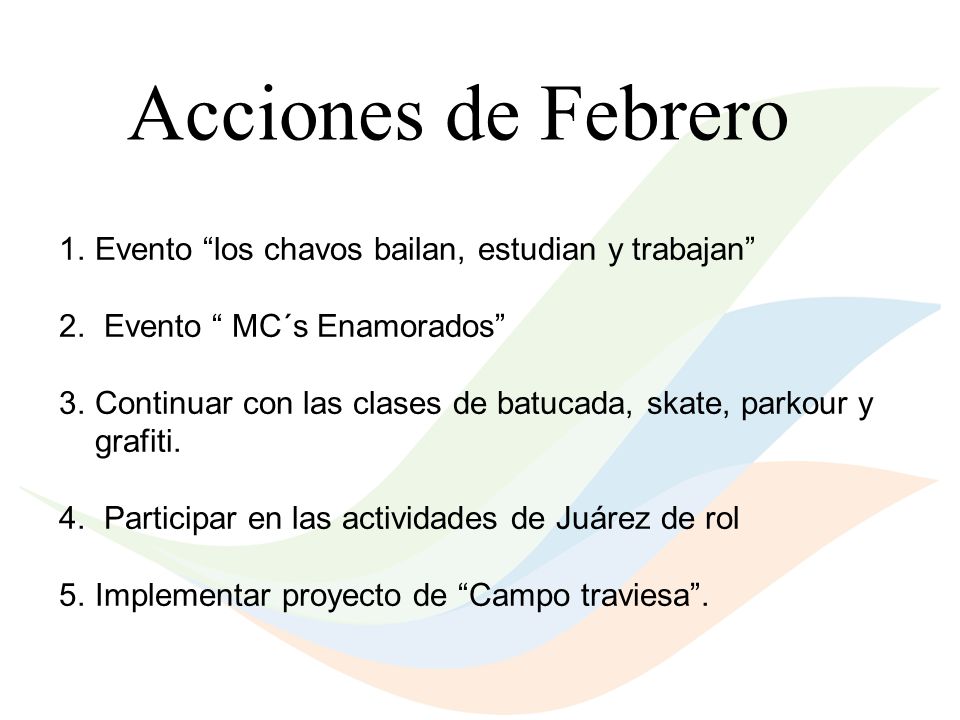 Acciones de Febrero

1. Evento “los chavos bailan, estudian y trabajan”

2. Evento “ MC´s Enamorados”

3. Continuar con las clases de batucada, skate, parkour y grafiti.

4. Participar en las actividades de Juárez de rol

5. Implementar proyecto de “Campo traviesa”.